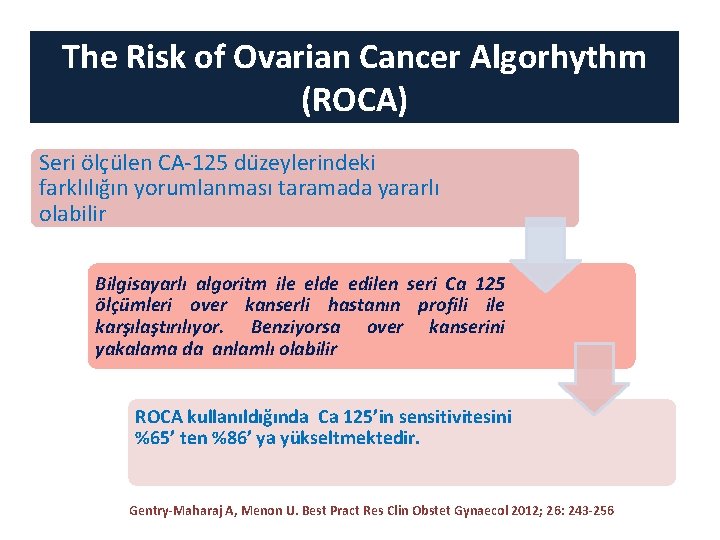 The Risk of Ovarian Cancer Algorhythm (ROCA)

Seri ölçülen CA-125 düzeylerindeki farklılığın yorumlanması taramada yararlı olabilir

Bilgisayarlı algoritm ile elde edilen seri Ca 125 ölçümleri over kanserli hastanın profili ile karşılaştırılıyor. Benziyorsa over kanserini yakalama da anlamlı olabilir

ROCA kullanıldığında Ca 125'in sensitivitesini %65' ten %86' ya yükseltmektedir.

Gentry-Maharaj A, Menon U. Best Pract Res Clin Obstet Gynaecol 2012; 26: 243-256